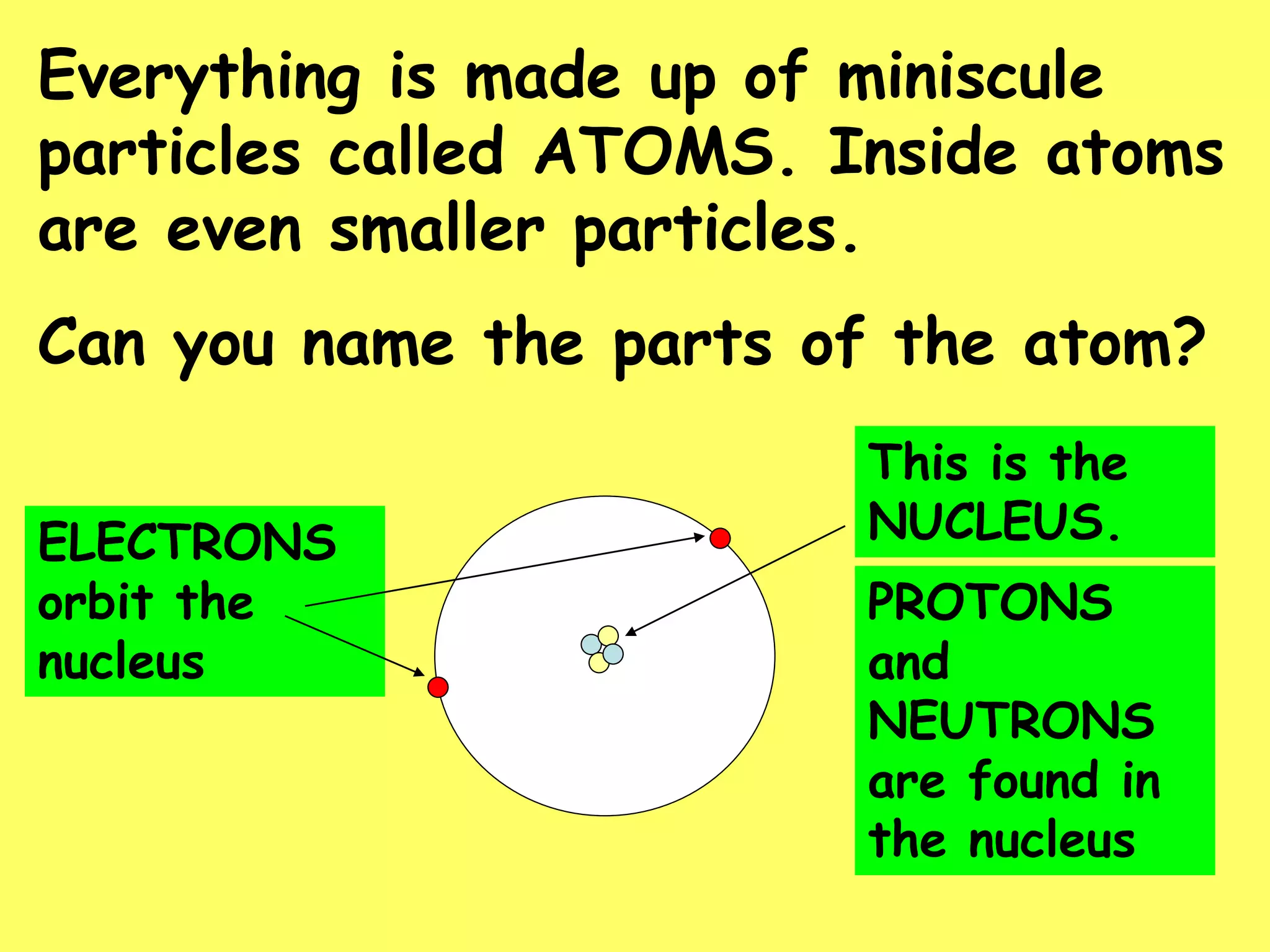 Everything is made up of miniscule particles called ATOMS. Inside atoms are even smaller particles.

Can you name the parts of the atom?

ELECTRONS orbit the nucleus

This is the NUCLEUS.

PROTONS and NEUTRONS are found in the nucleus